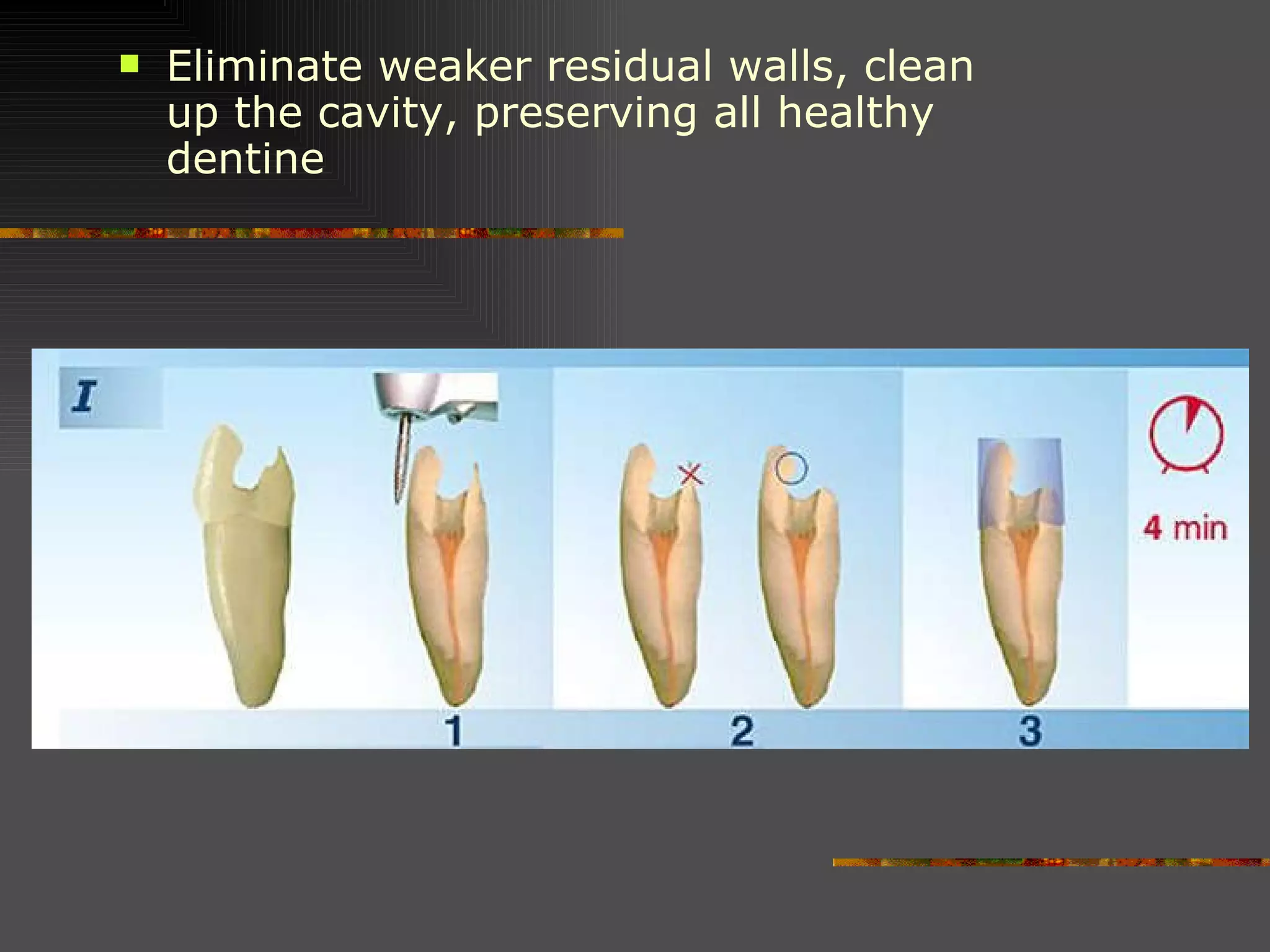 Eliminate weaker residual walls, clean up the cavity, preserving all healthy dentine

I

4 min

1

2

3